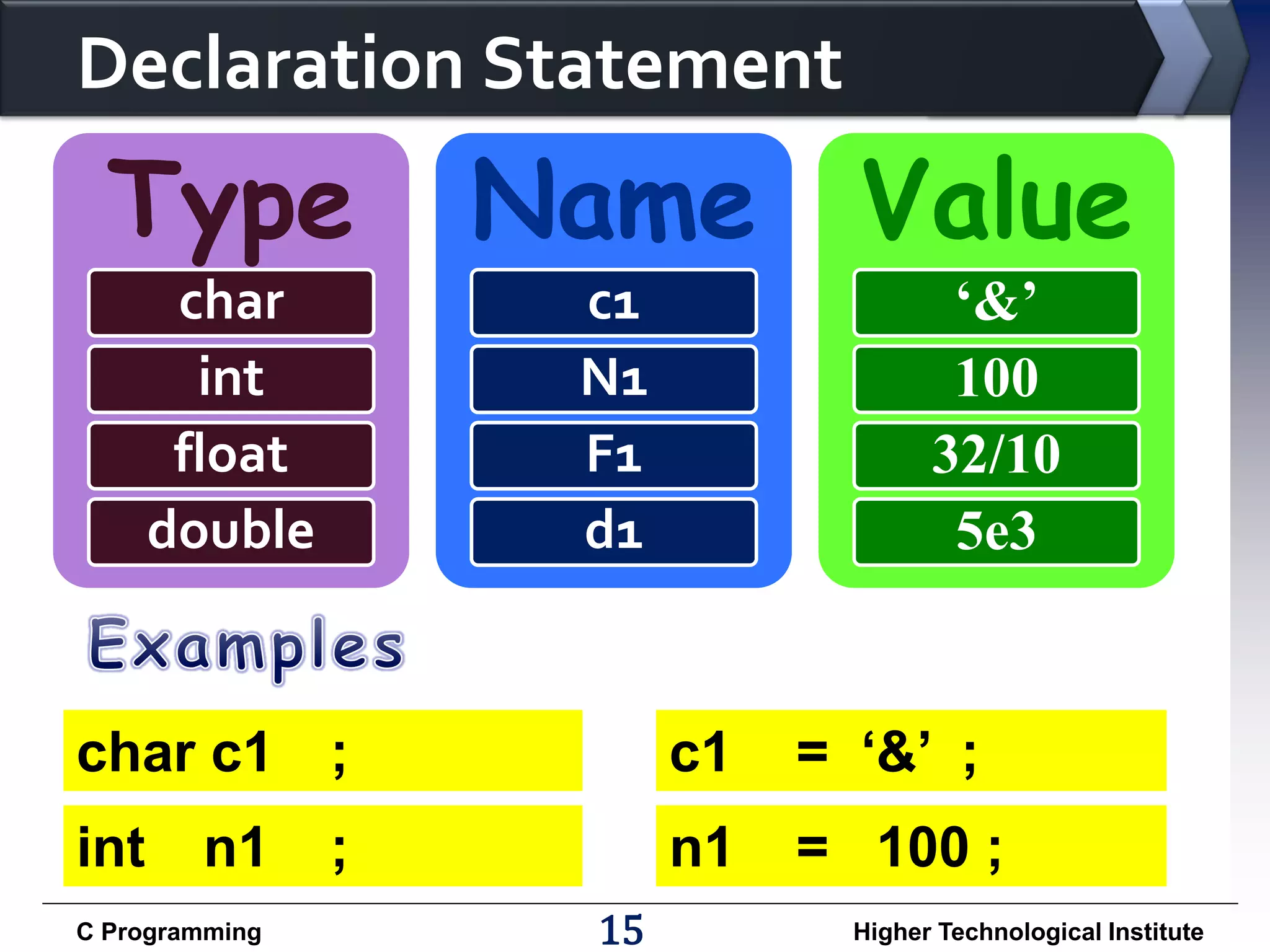 Declaration Statement

Type

char

int

float

double

Name

c1

N1

F1

d1

Value

‘&’

100

32/10

5e3

Examples

char c1 ;

int n1 ;

c1 = ‘&’ ;

n1 = 100 ;

C Programming

15

Higher Technological Institute